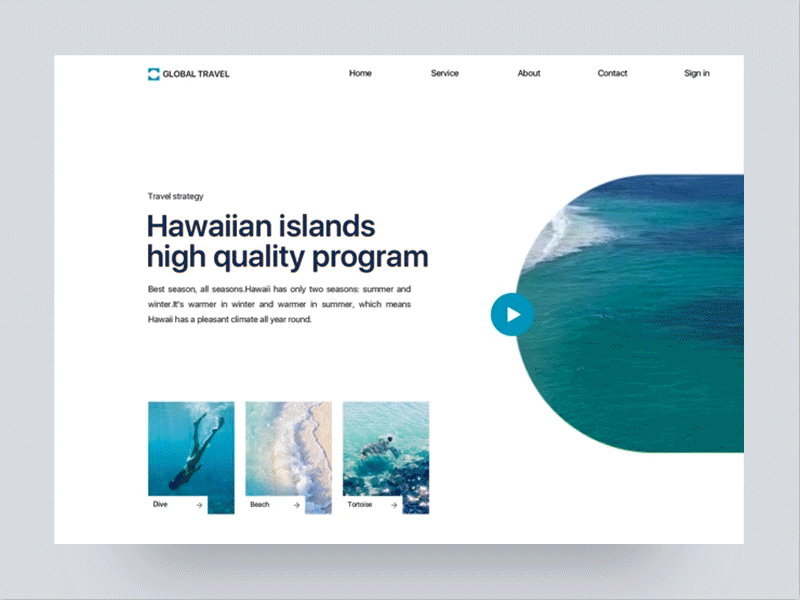 GLOBAL TRAVEL

Home Service About Contact Sign in

Travel strategy

Hawaiian islands high quality program

Best season, all seasons.Hawaii has only two seasons: summer and winter.It's warmer in winter and warmer in summer, which means Hawaii has a pleasant climate all year round.

Dive →

Beach →

Tortoise →